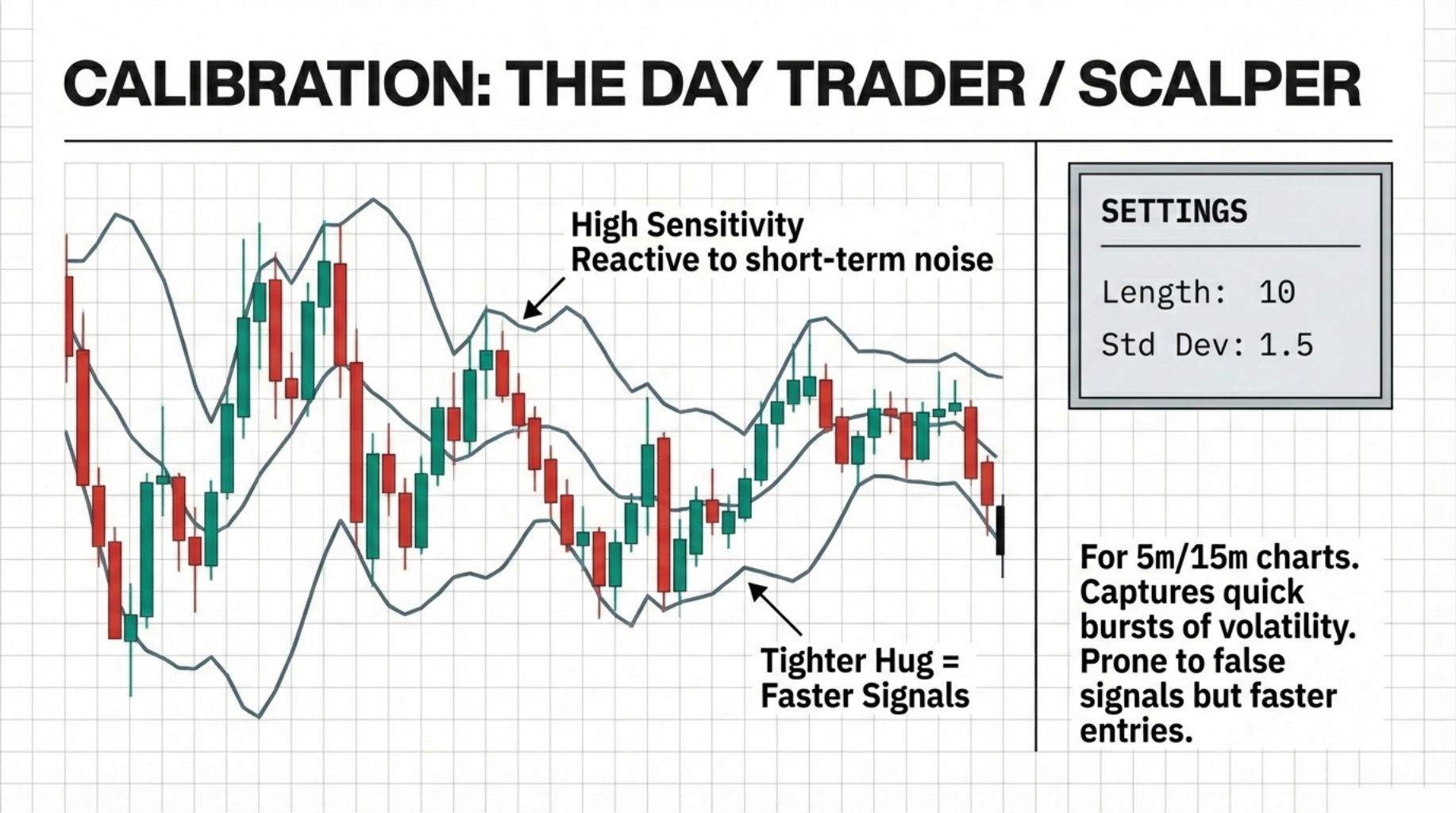 CALIBRATION: THE DAY TRADER / SCALPER

High Sensitivity
Reactive to short-term noise

Tighter Hug =
Faster Signals

SETTINGS

Length: 10

Std Dev: 1.5

For 5m/15m charts. Captures quick bursts of volatility. Prone to false signals but faster entries.